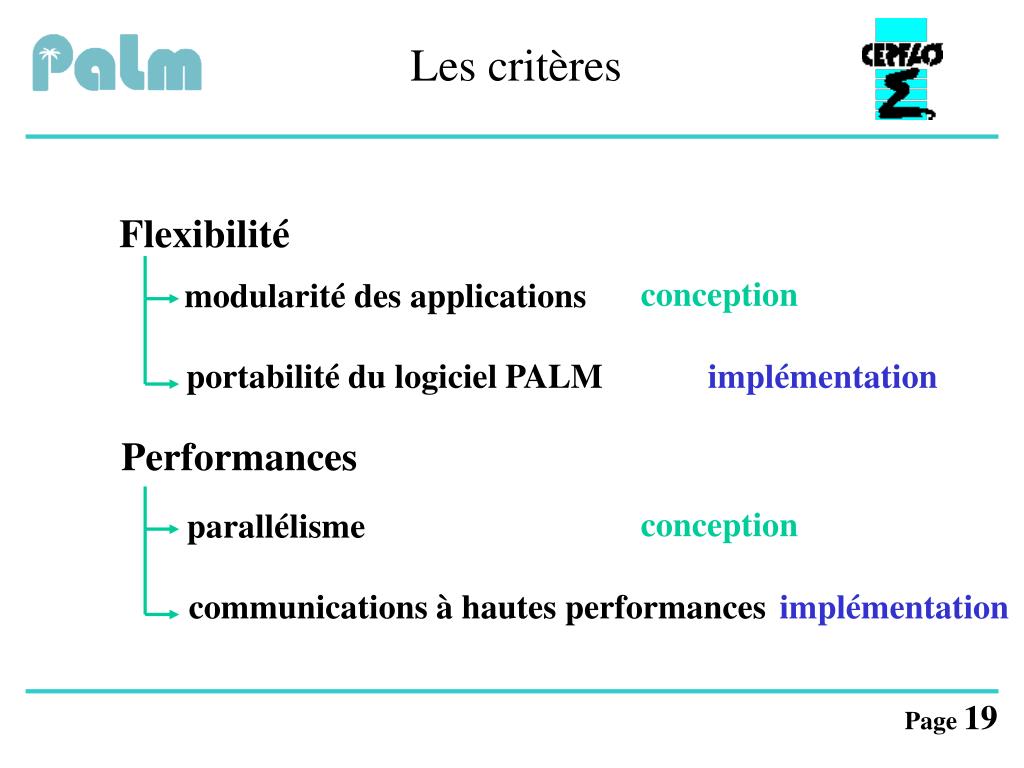 Palm

Les critères

CERFACS

Flexibilité

modularité des applications conception

portabilité du logiciel PALM implémentation

Performances

parallélisme conception

communications à hautes performances implémentation

Page 19